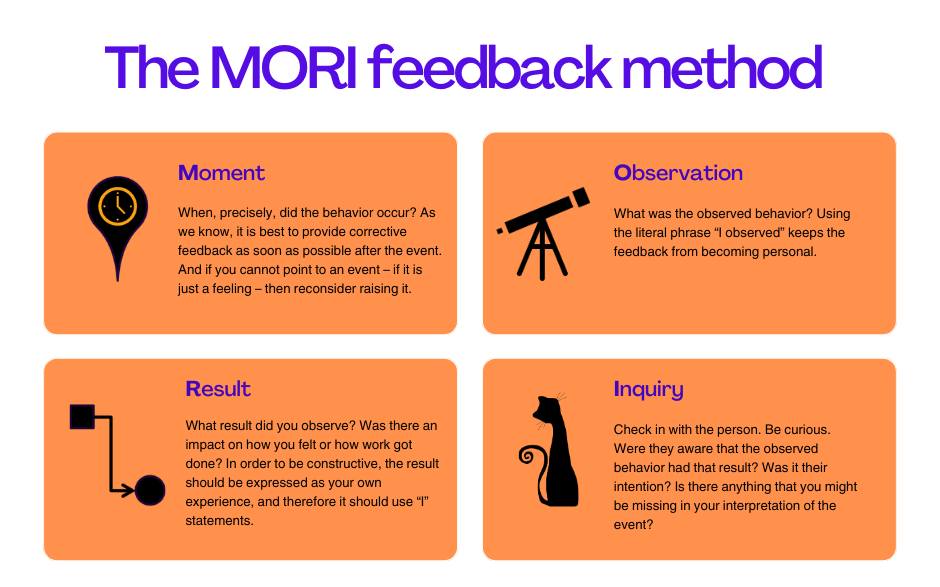 The MORI feedback method

Moment

When, precisely, did the behavior occur? As we know, it is best to provide corrective feedback as soon as possible after the event. And if you cannot point to an event – if it is just a feeling – then reconsider raising it.

Observation

What was the observed behavior? Using the literal phrase "I observed" keeps the feedback from becoming personal.

Result

What result did you observe? Was there an impact on how you felt or how work got done? In order to be constructive, the result should be expressed as your own experience, and therefore it should use "I" statements.

Inquiry

Check in with the person. Be curious. Were they aware that the observed behavior had that result? Was it their intention? Is there anything that you might be missing in your interpretation of the event?